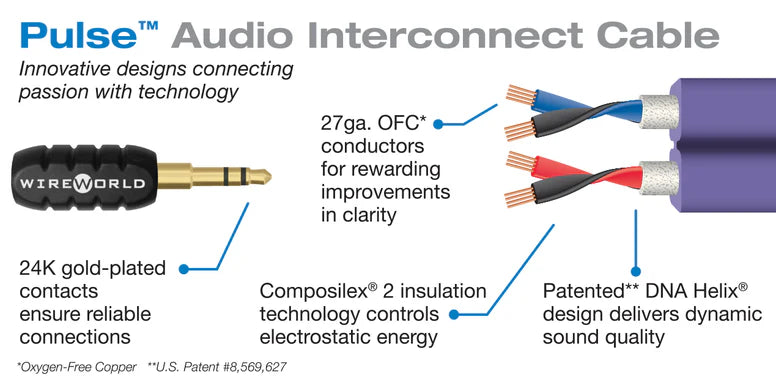 Pulse™ Audio Interconnect Cable

Innovative designs connecting passion with technology

WIREWORLD

27ga. OFC* conductors for rewarding improvements in clarity

24K gold-plated contacts ensure reliable connections

Composilex® 2 insulation technology controls electrostatic energy

Patented** DNA Helix® design delivers dynamic sound quality

*Oxygen-Free Copper **U.S. Patent #8,569,627